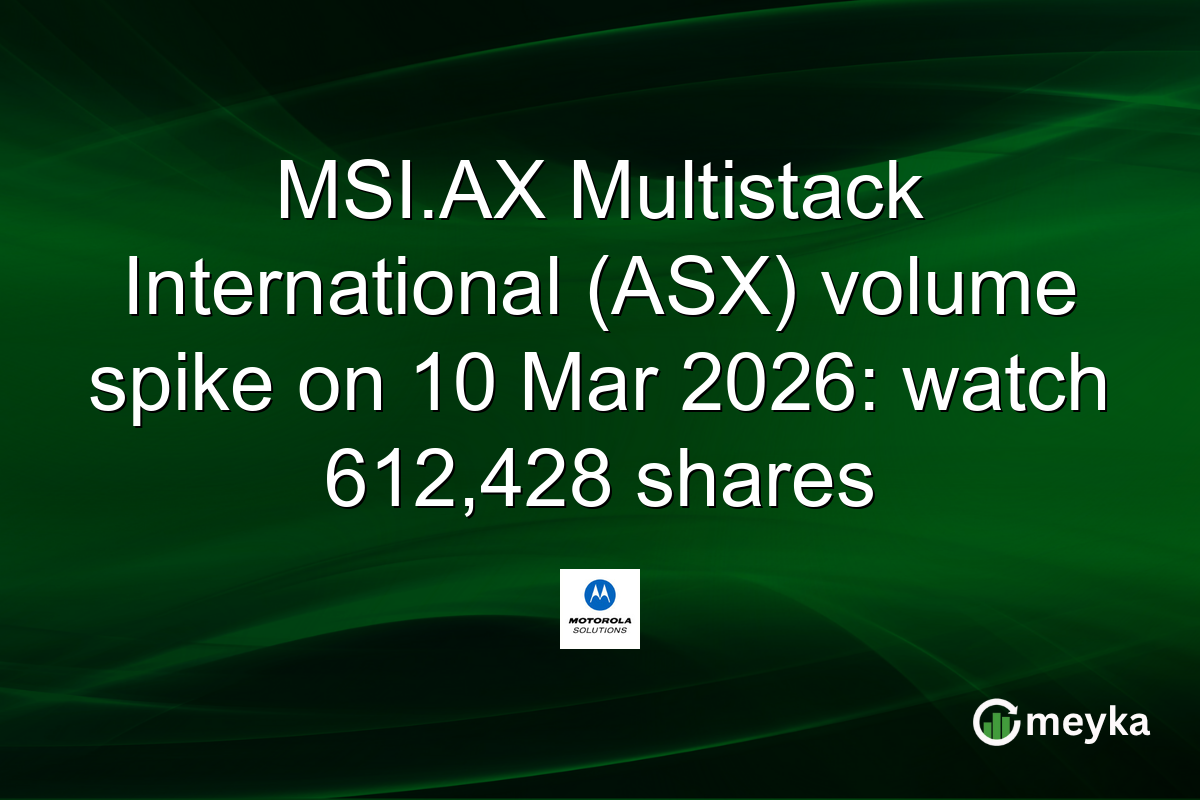 MSI.AX Multistack International (ASX) volume spike on 10 Mar 2026: watch 612,428 shares

MOTOROLA SOLUTIONS

meyka